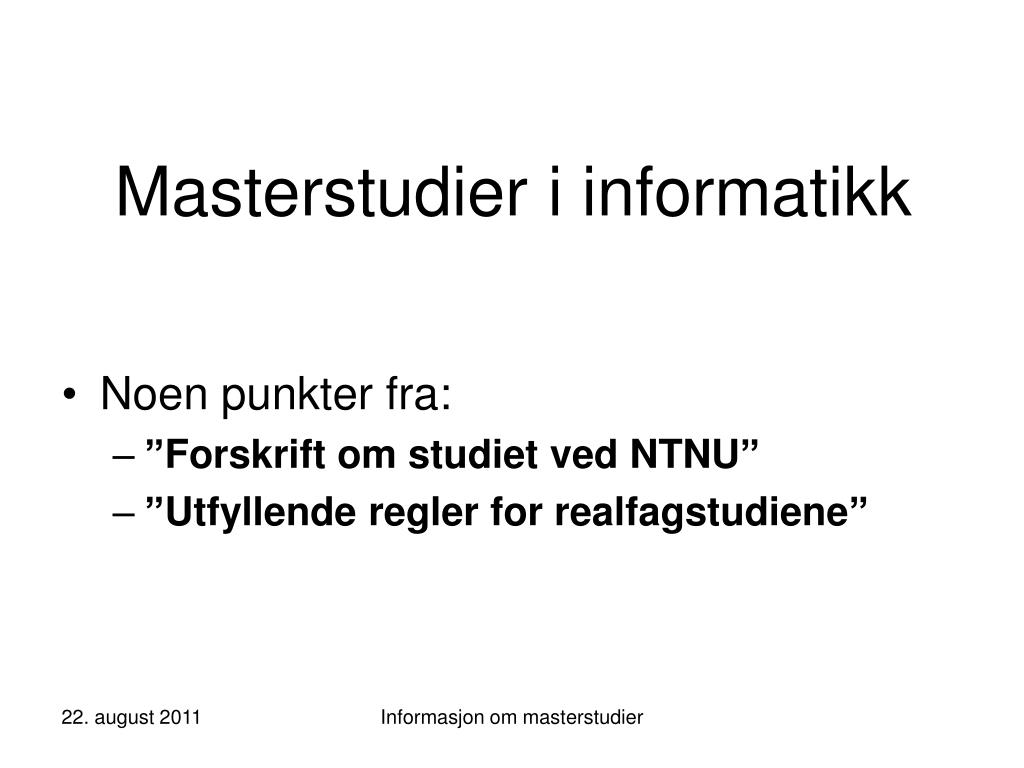 Masterstudier i informatikk

• Noen punkter fra:
– ”Forskrift om studiet ved NTNU”
– ”Utfyllende regler for realfagstudiene”

22. august 2011

Informasjon om masterstudier